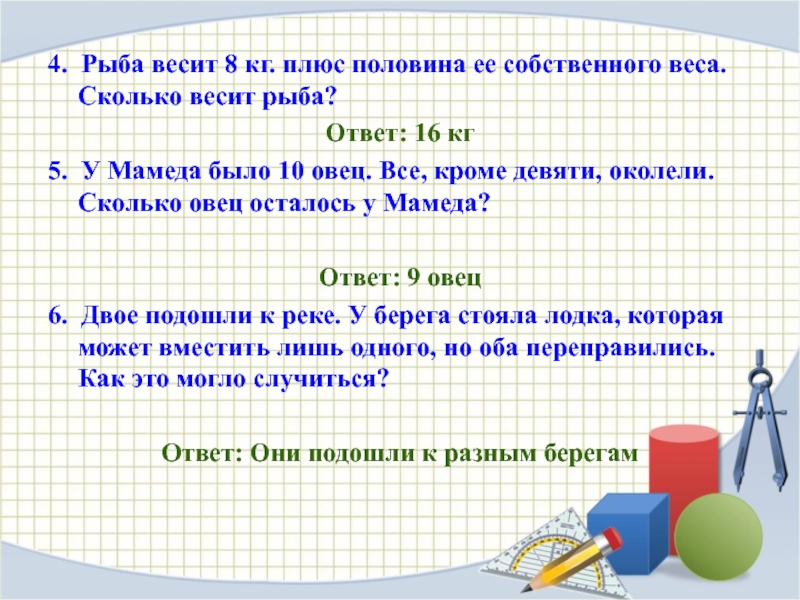 4. Рыба весит 8 кг. плюс половина ее собственного веса. Сколько весит рыба?

Ответ: 16 кг

5. У Мамеда было 10 овец. Все, кроме девяти, околели. Сколько овец осталось у Мамеда?

Ответ: 9 овец

6. Двое подошли к реке. У берега стояла лодка, которая может вместить лишь одного, но оба переправились. Как это могло случиться?

Ответ: Они подошли к разным берегам